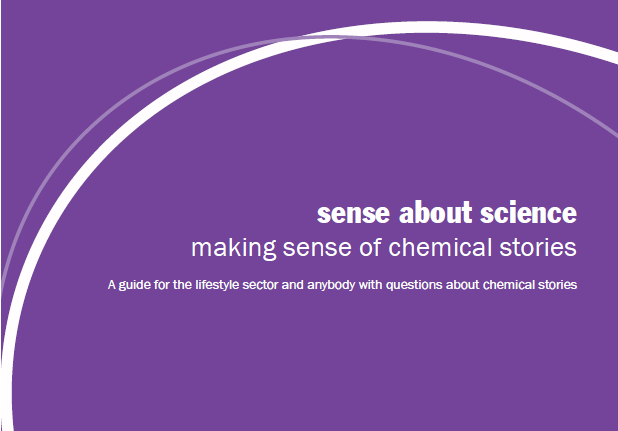 sense about science

making sense of chemical stories

A guide for the lifestyle sector and anybody with questions about chemical stories